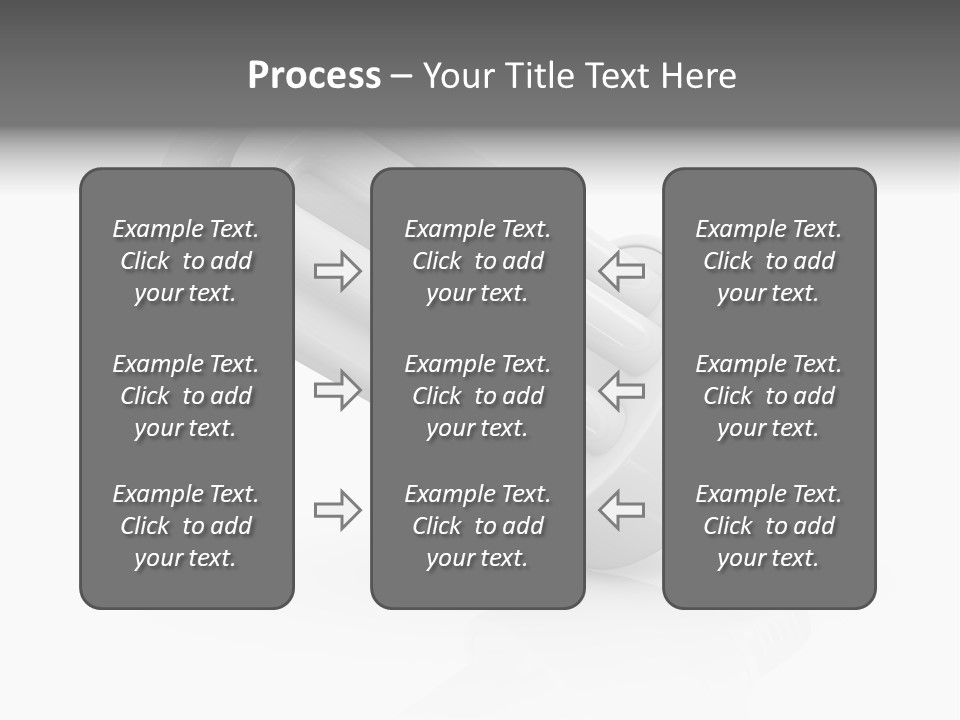 Process – Your Title Text Here

Example Text. Click to add your text.

Example Text. Click to add your text.

Example Text. Click to add your text.

Example Text. Click to add your text.

Example Text. Click to add your text.

Example Text. Click to add your text.

Example Text. Click to add your text.

Example Text. Click to add your text.

Example Text. Click to add your text.